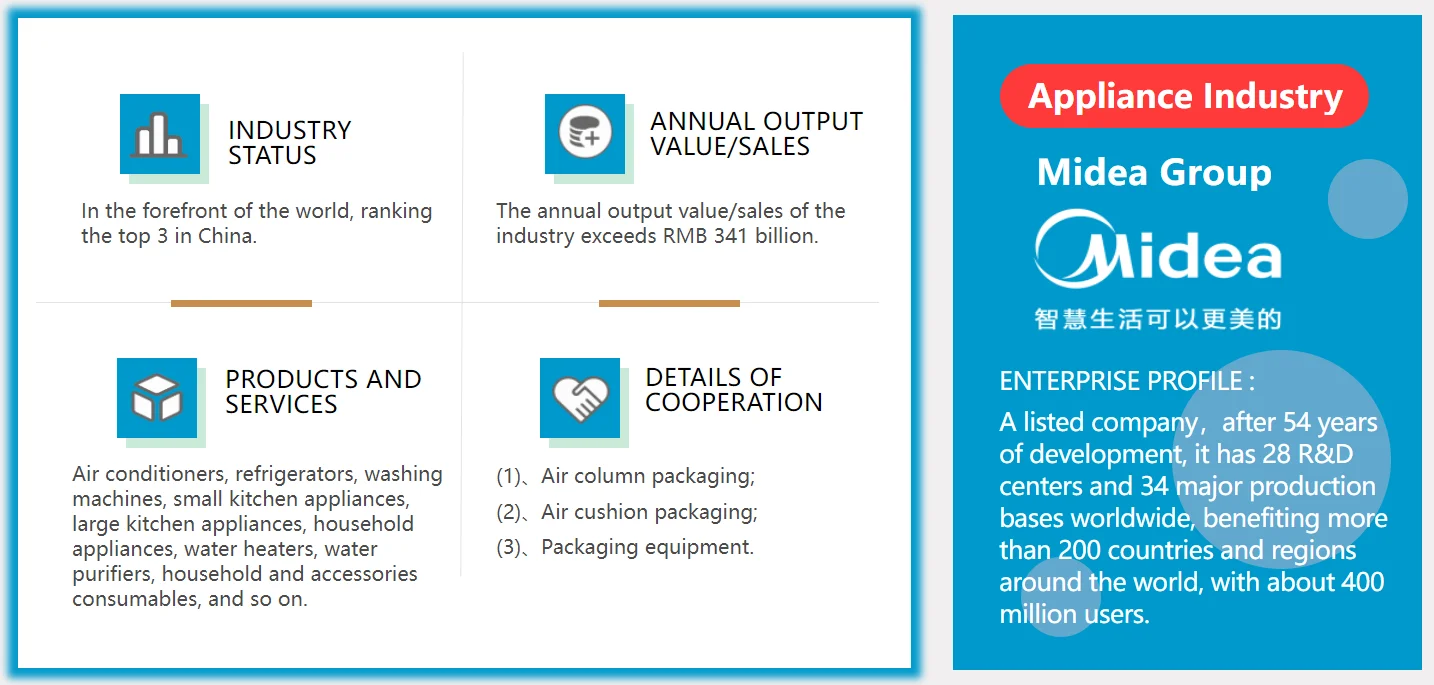 INDUSTRY STATUS

In the forefront of the world, ranking the top 3 in China.

ANNUAL OUTPUT VALUE/SALES

The annual output value/sales of the industry exceeds RMB 341 billion.

PRODUCTS AND SERVICES

Air conditioners, refrigerators, washing machines, small kitchen appliances, large kitchen appliances, household appliances, water heaters, water purifiers, household and accessories consumables, and so on.

DETAILS OF COOPERATION

(1)、Air column packaging;

(2)、Air cushion packaging;

(3)、Packaging equipment.

Appliance Industry

Midea Group

Midea

智慧生活可以更美的

ENTERPRISE PROFILE :

A listed company，after 54 years of development, it has 28 R&D centers and 34 major production bases worldwide, benefiting more than 200 countries and regions around the world, with about 400 million users.